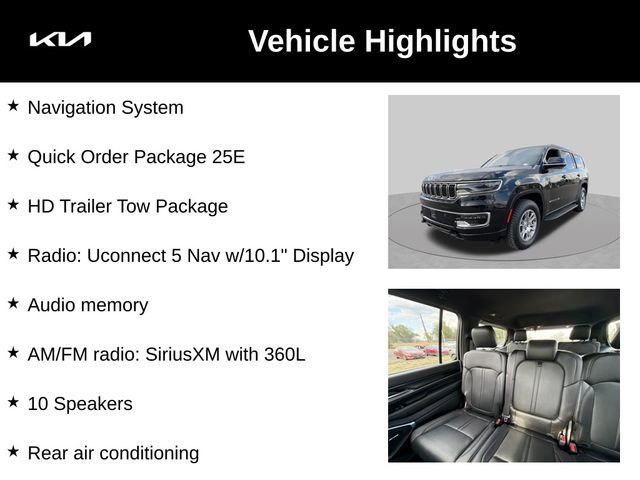 KIA

Vehicle Highlights

★ Navigation System

★ Quick Order Package 25E

★ HD Trailer Tow Package

★ Radio: Uconnect 5 Nav w/10.1" Display

★ Audio memory

★ AM/FM radio: SiriusXM with 360L

★ 10 Speakers

★ Rear air conditioning